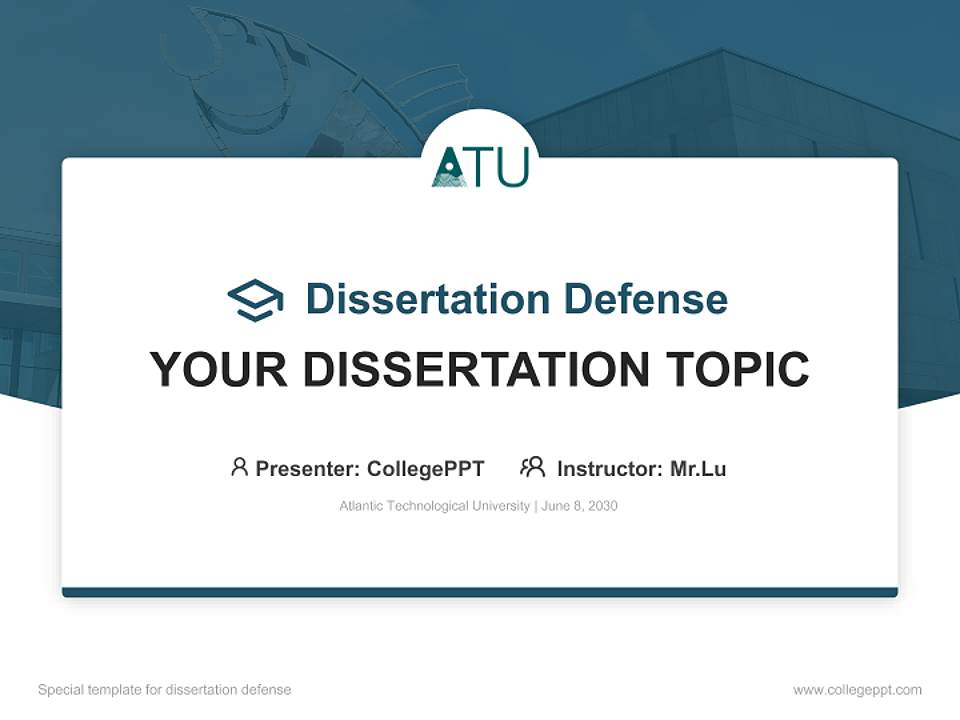 ATU

Dissertation Defense

YOUR DISSERTATION TOPIC

Presenter: CollegePPT Instructor: Mr.Lu

Atlantic Technological University | June 8, 2030

Special template for dissertation defense

www.collegeppt.com